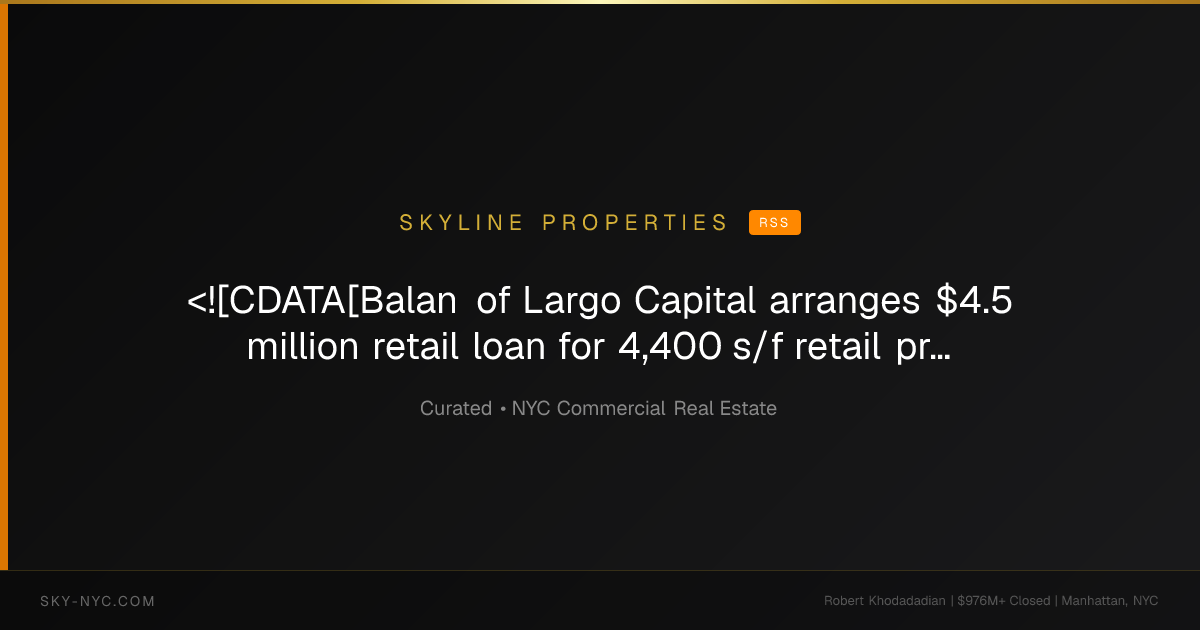 SKYLINE PROPERTIES RSS

<![CDATA[Balan of Largo Capital arranges \$4.5 million retail loan for 4,400 s/f retail pr...

Curated • NYC Commercial Real Estate

SKY-NYC.COM

Robert Khodadadian | \$976M+ Closed | Manhattan, NYC